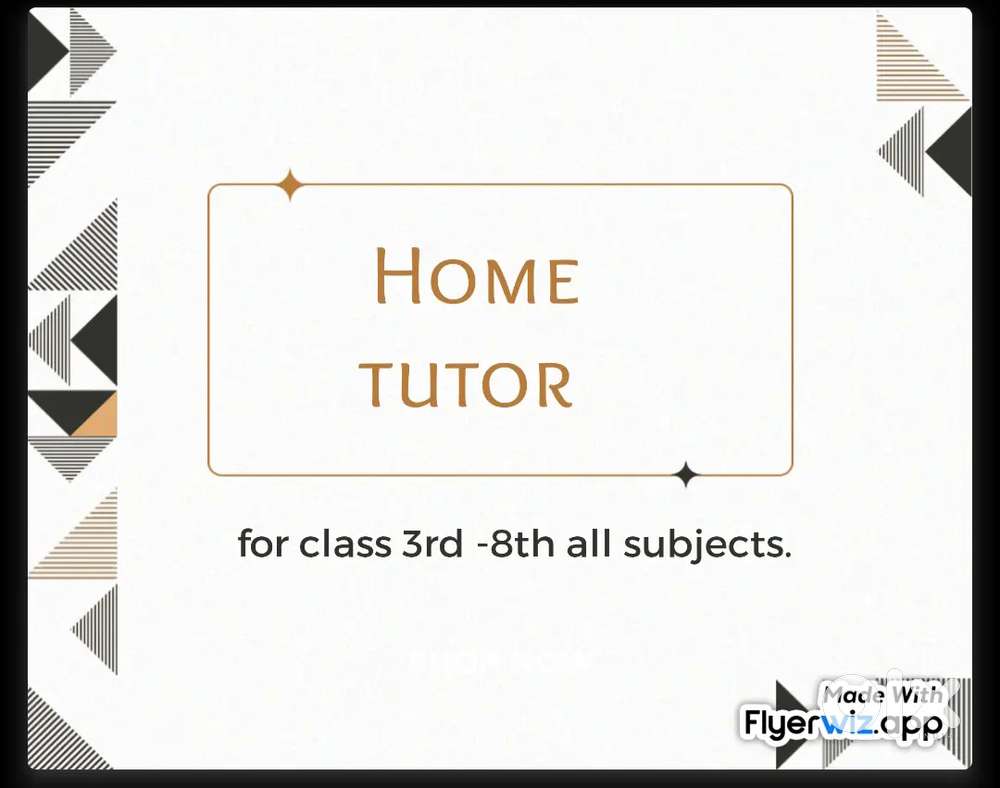 HOME
TUTOR

for class 3rd -8th all subjects.

Made With
Flyerwiz.app